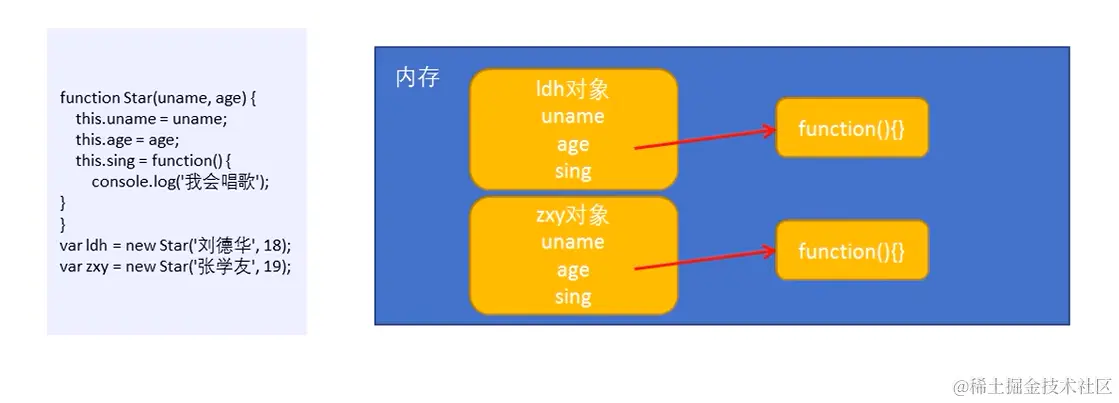 function Star(uname, age) {
    this.uname = uname;
    this.age = age;
    this.sing = function() {
        console.log('我会唱歌');
    }
}
var ldh = new Star('刘德华', 18);
var zxy = new Star('张学友', 19);

内存

ldh对象
uname
age
sing

function(){}

zxy对象
uname
age
sing

function(){}

@稀土掘金技术社区